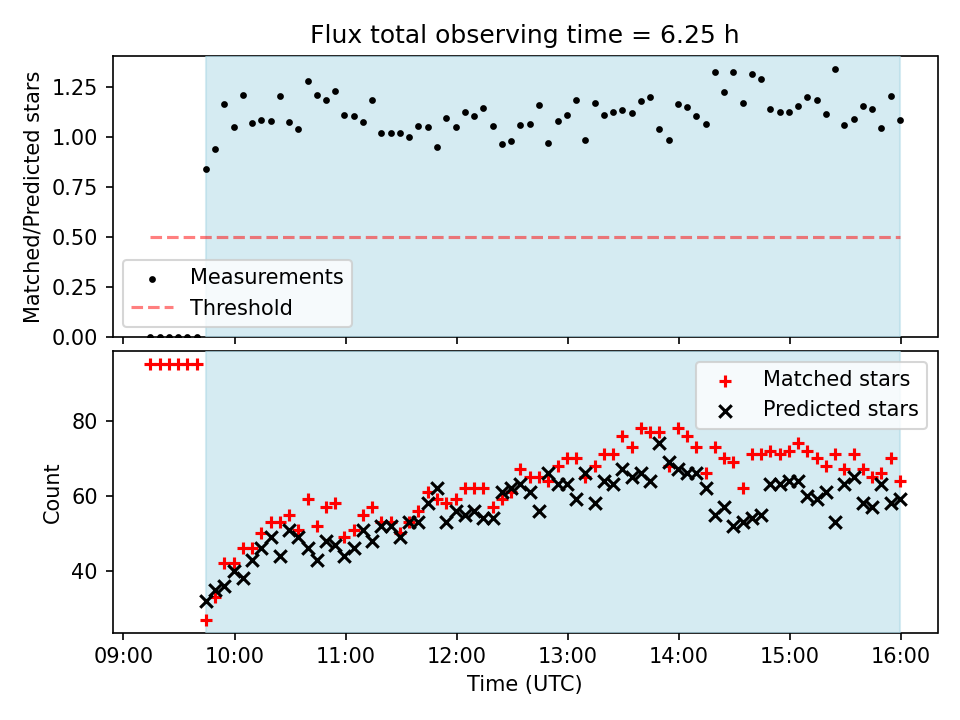 Flux total observing time = 6.25 h

Matched/Predicted stars

1.25
1.00
0.75
0.50
0.25
0.00

Measurements
Threshold

Count

80
60
40

Matched stars
Predicted stars

09:00 10:00 11:00 12:00 13:00 14:00 15:00 16:00

Time (UTC)